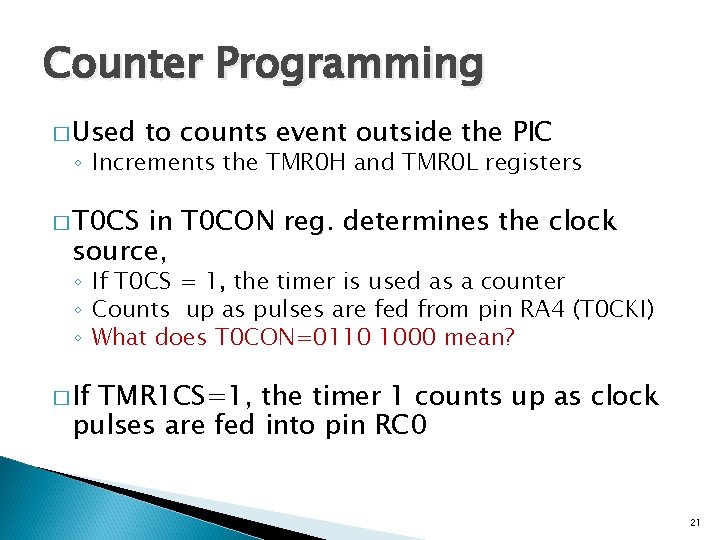 Counter Programming

□ Used to counts event outside the PIC
◦ Increments the TMR0H and TMR0L registers

□ T0CS in T0CON reg. determines the clock source,
◦ If T0CS = 1, the timer is used as a counter
◦ Counts up as pulses are fed from pin RA4 (T0CKI)
◦ What does T0CON=0110 1000 mean?

□ If TMR1CS=1, the timer 1 counts up as clock pulses are fed into pin RC0

21